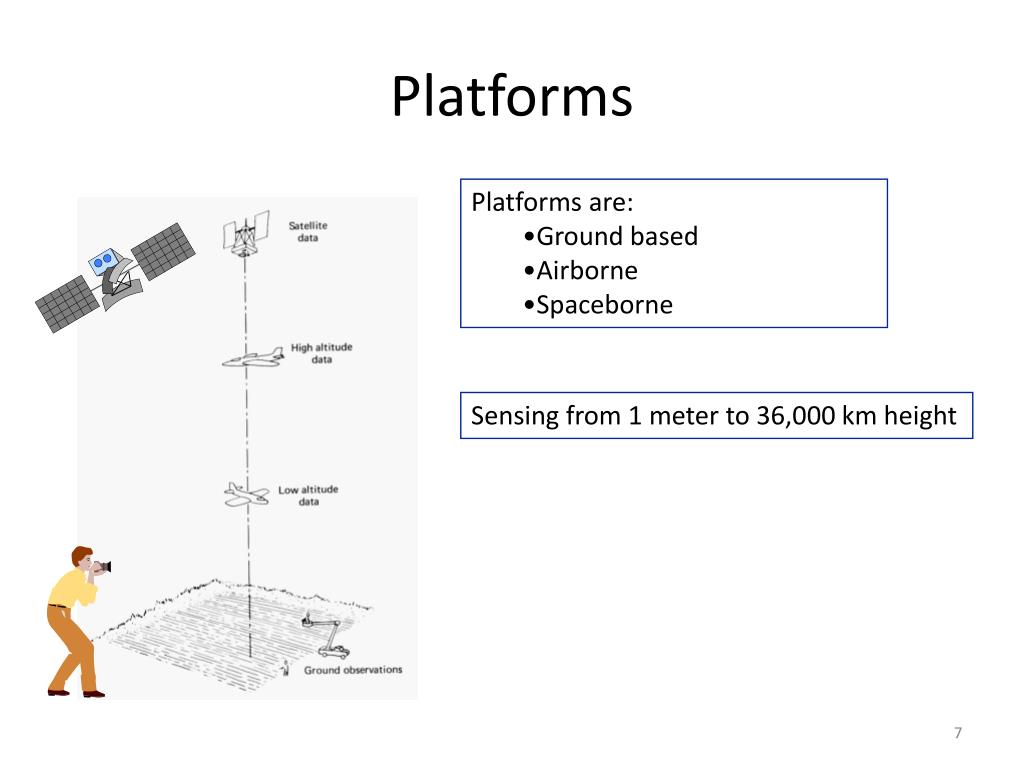 Platforms

Satellite data

High altitude data

Low altitude data

Ground observations

Platforms are:
•Ground based
•Airborne
•Spaceborne

Sensing from 1 meter to 36,000 km height

7